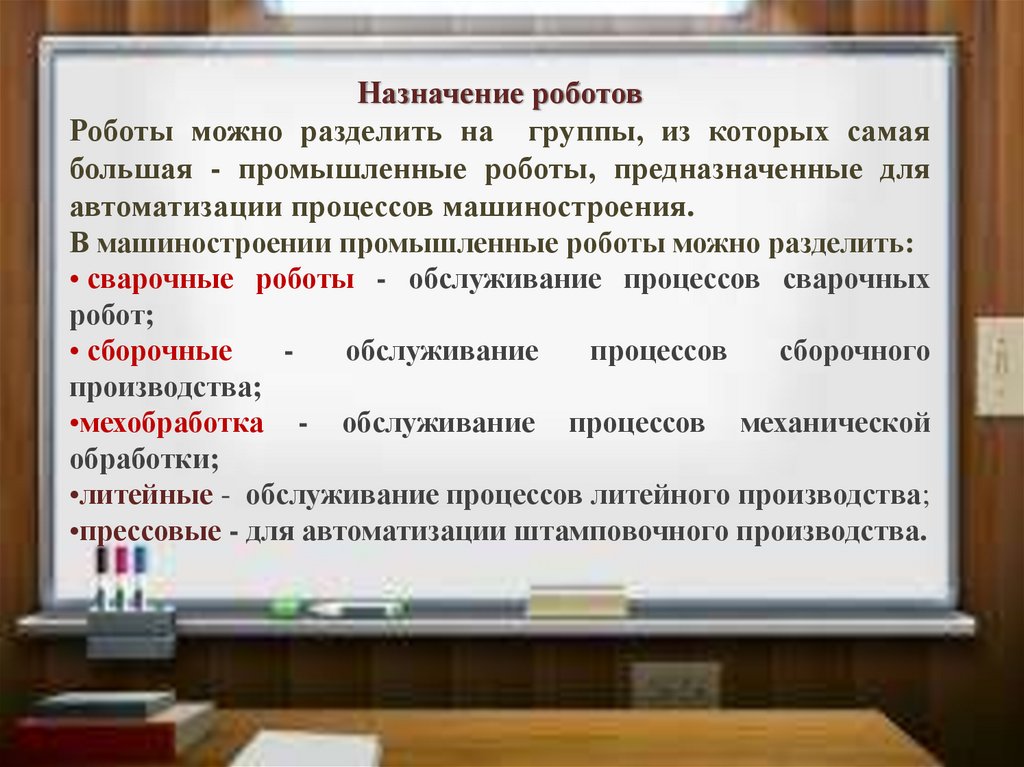 Назначение роботов

Роботы можно разделить на группы, из которых самая большая - промышленные роботы, предназначенные для автоматизации процессов машиностроения.

В машиностроении промышленные роботы можно разделить:

• сварочные роботы - обслуживание процессов сварочных робот;

• сборочные - обслуживание процессов сборочного производства;

•мехобработка - обслуживание процессов механической обработки;

•литейные - обслуживание процессов литейного производства;

•прессовые - для автоматизации штамповочного производства.